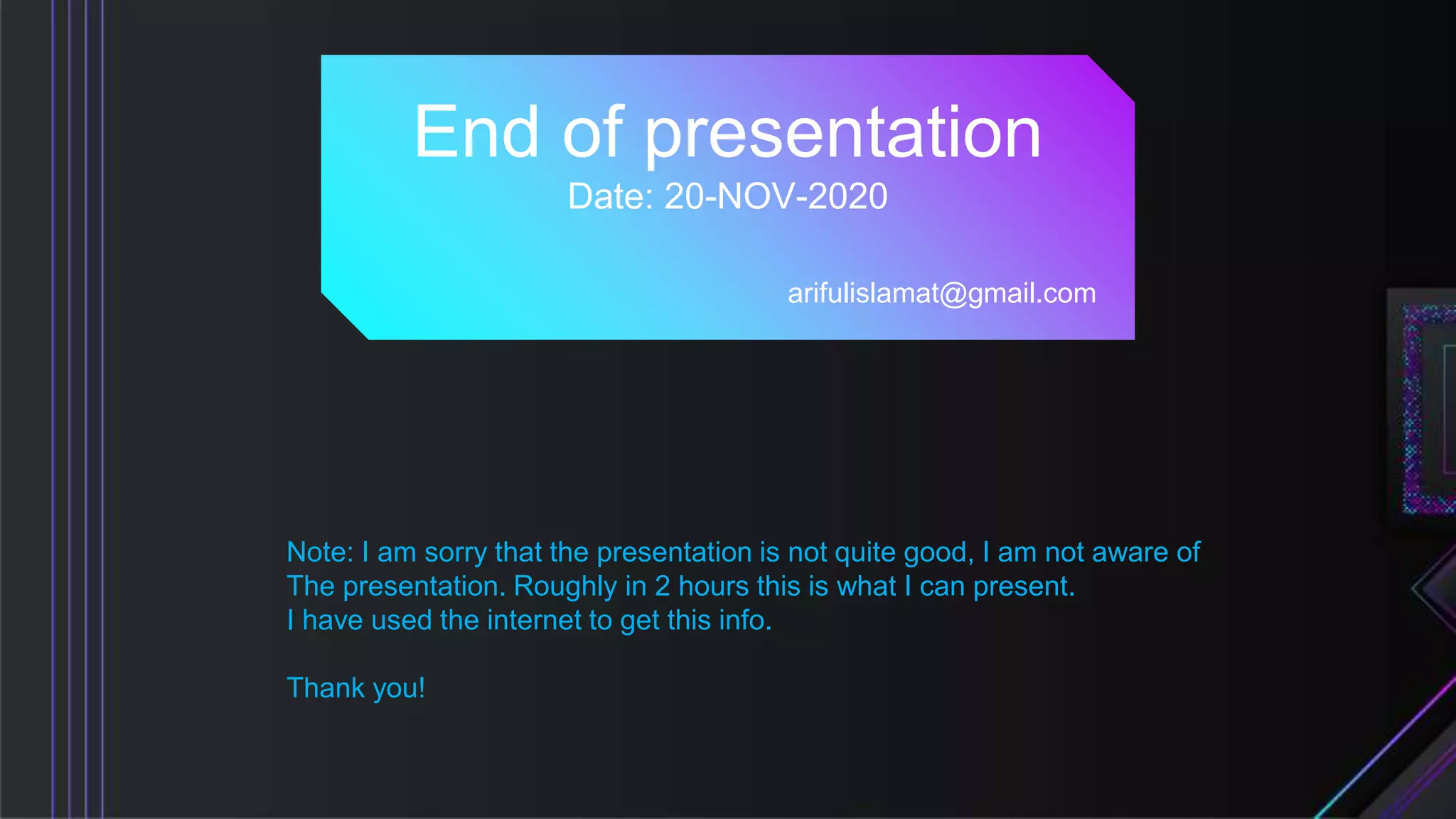 End of presentation
Date: 20-NOV-2020

arifulislamat@gmail.com

Note: I am sorry that the presentation is not quite good, I am not aware of The presentation. Roughly in 2 hours this is what I can present.
I have used the internet to get this info.

Thank you!